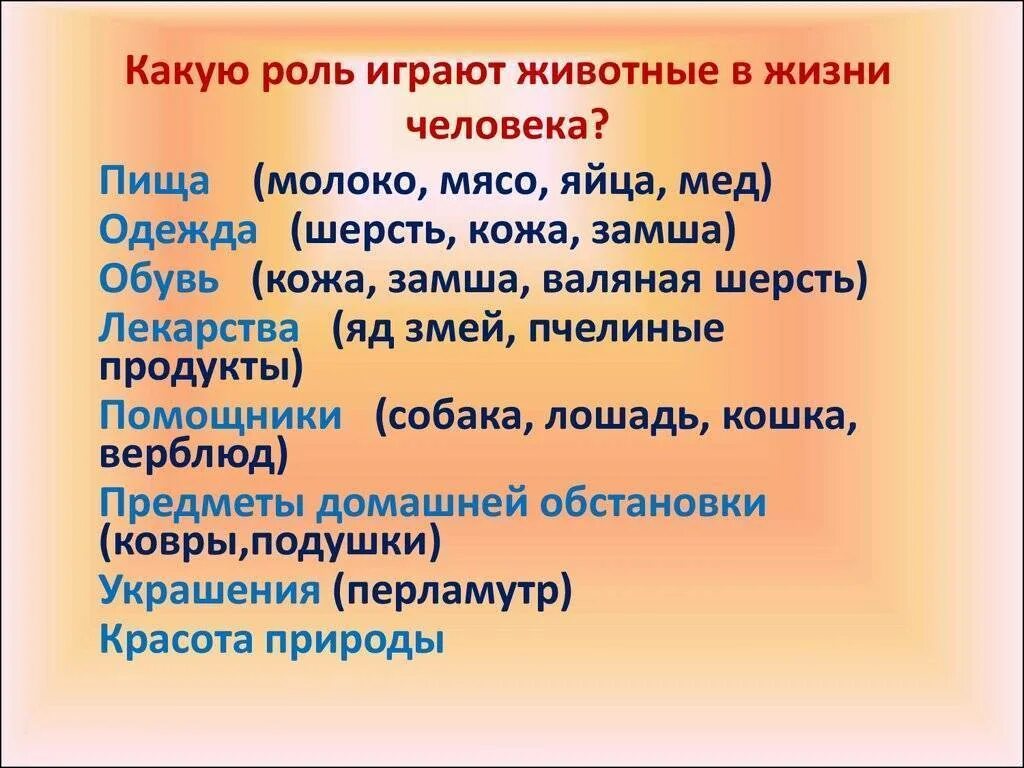 Какую роль играют животные в жизни человека?

Пища (молоко, мясо, яйца, мед)
Одежда (шерсть, кожа, замша)
Обувь (кожа, замша, валяная шерсть)
Лекарства (яд змей, пчелиные продукты)
Помощники (собака, лошадь, кошка, верблюд)
Предметы домашней обстановки (ковры,подушки)
Украшения (перламутр)
Красота природы